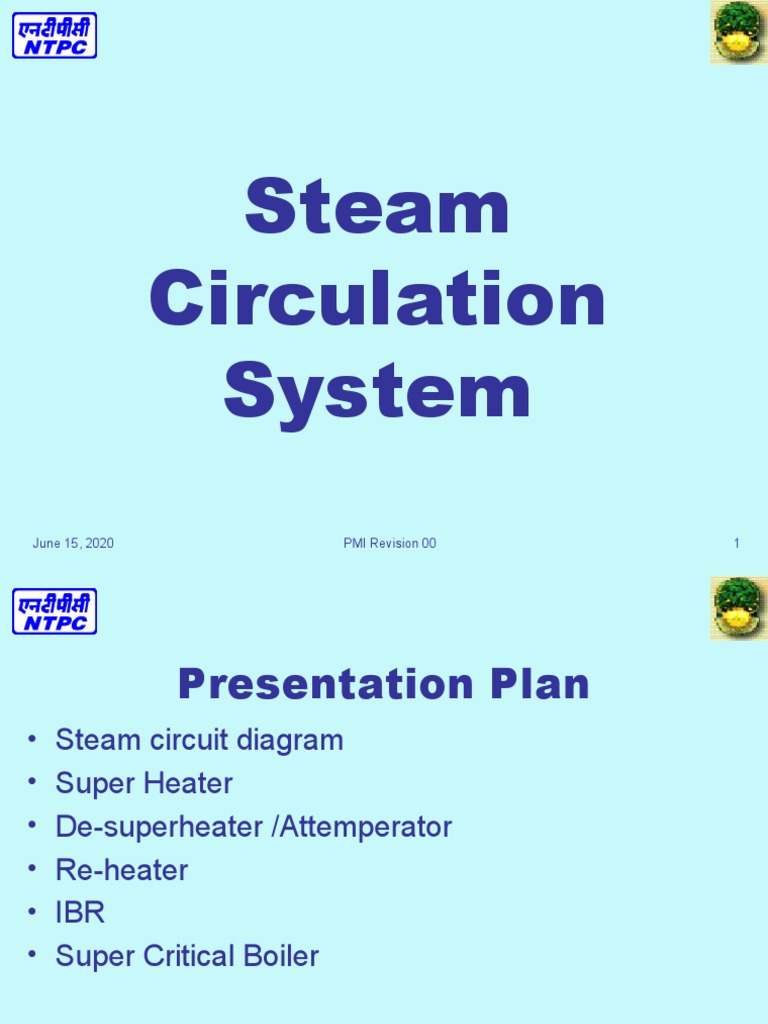 एनटीपीसी
NTPC

Steam Circulation System

June 15, 2020
PMI Revision 00
1

एनटीपीसी
NTPC

Presentation Plan

• Steam circuit diagram
• Super Heater
• De-superheater /Attemperator
• Re-heater
• IBR
• Super Critical Boiler